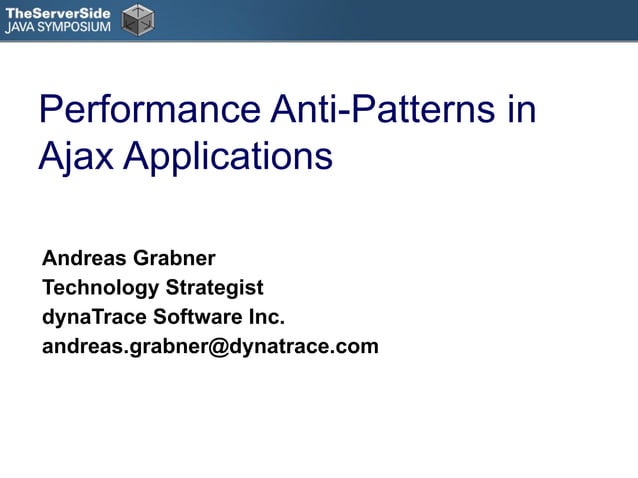 TheServerSide
JAVA SYMPOSIUM

Performance Anti-Patterns in Ajax Applications

Andreas Grabner
Technology Strategist
dynaTrace Software Inc.
andreas.grabner@dynatrace.com